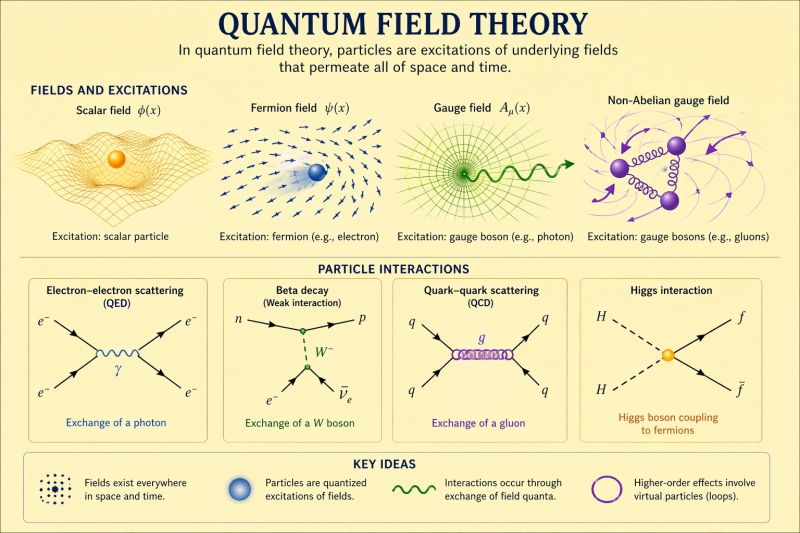 QUANTUM FIELD THEORY
In quantum field theory, particles are excitations of underlying fields that permeate all of space and time.

FIELDS AND EXCITATIONS

Scalar field $\phi(x)$
Excitation: scalar particle

Fermion field $\psi(x)$
Excitation: fermion (e.g., electron)

Gauge field $A_\mu(x)$
Excitation: gauge boson (e.g., photon)

Non-Abelian gauge field
Excitation: gauge bosons (e.g., gluons)

PARTICLE INTERACTIONS

Electron–electron scattering (QED)
$e^-$ $e^-$ $\gamma$ $e^-$ $e^-$
Exchange of a photon

Beta decay (Weak interaction)
$n$ $p$ $W^-$ $e^-$ $\bar{\nu}_e$
Exchange of a $W$ boson

Quark–quark scattering (QCD)
$q$ $q$ $g$ $q$ $q$
Exchange of a gluon

Higgs interaction
$H$ $f$ $H$ $\bar{f}$
Higgs boson coupling to fermions

KEY IDEAS
Fields exist everywhere in space and time.
Particles are quantized excitations of fields.
Interactions occur through exchange of field quanta.
Higher-order effects involve virtual particles (loops).